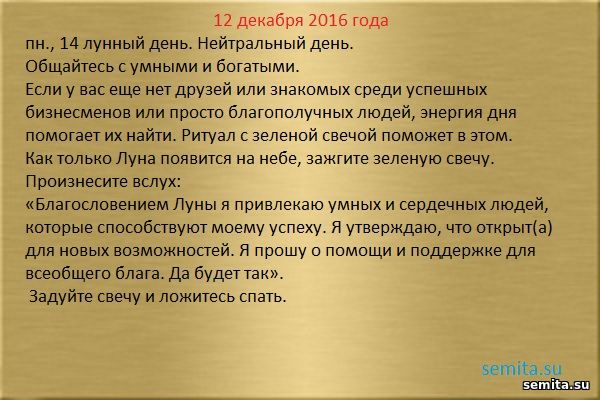 12 декабря 2016 года

пн., 14 лунный день. Нейтральный день.
Общайтесь с умными и богатыми.
Если у вас еще нет друзей или знакомых среди успешных бизнесменов или просто благополучных людей, энергия дня помогает их найти. Ритуал с зеленой свечой поможет в этом.
Как только Луна появится на небе, зажгите зеленую свечу.
Произнесите вслух:
«Благословением Луны я привлекаю умных и сердечных людей, которые способствуют моему успеху. Я утверждаю, что открыт(а) для новых возможностей. Я прошу о помощи и поддержке для всеобщего блага. Да будет так».
Задуйте свечу и ложитесь спать.

semita.su

semita.su